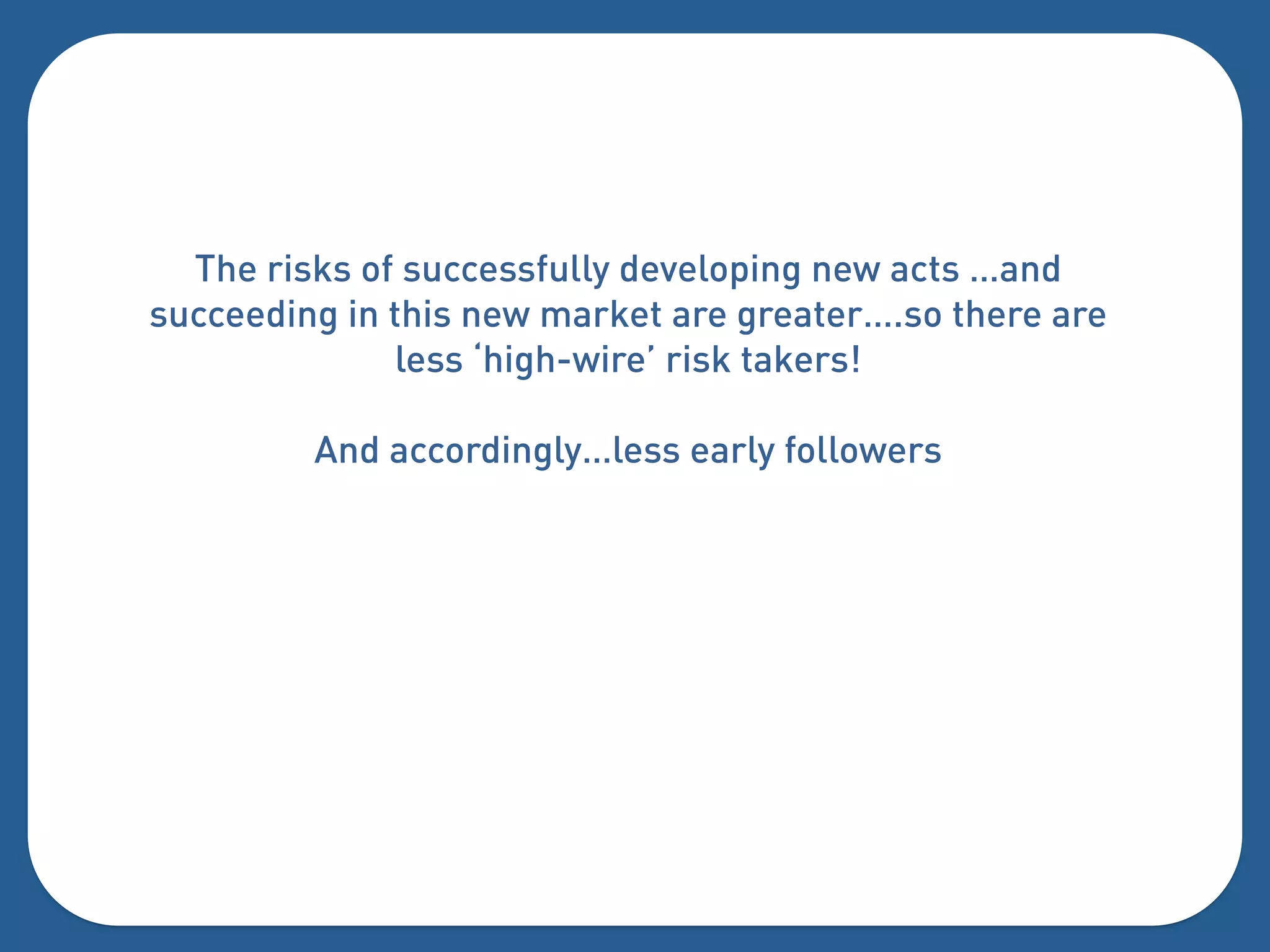 The risks of successfully developing new acts ...and succeeding in this new market are greater....so there are less ‘high-wire’ risk takers!

And accordingly...less early followers